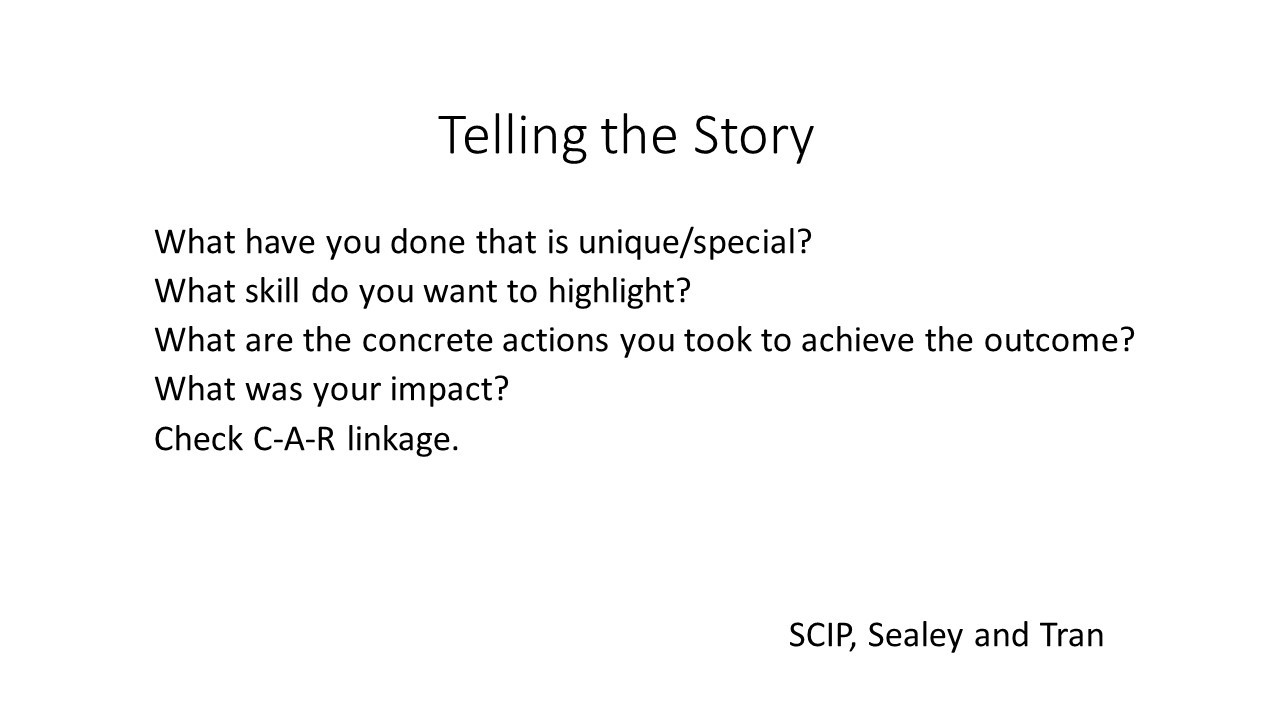 Telling the Story

What have you done that is unique/special?
What skill do you want to highlight?
What are the concrete actions you took to achieve the outcome?
What was your impact?
Check C-A-R linkage.

SCIP, Sealey and Tran